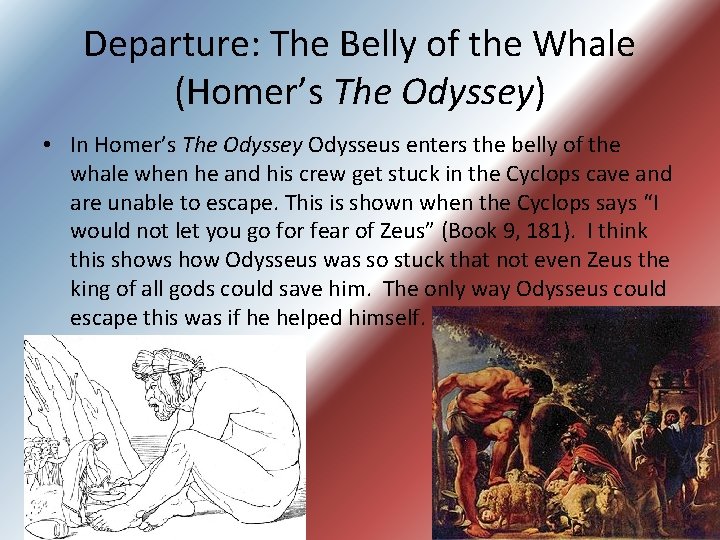 Departure: The Belly of the Whale (Homer's The Odyssey)

• In Homer's The Odyssey Odysseus enters the belly of the whale when he and his crew get stuck in the Cyclops cave and are unable to escape. This is shown when the Cyclops says "I would not let you go for fear of Zeus" (Book 9, 181). I think this shows how Odysseus was so stuck that not even Zeus the king of all gods could save him. The only way Odysseus could escape this was if he helped himself.